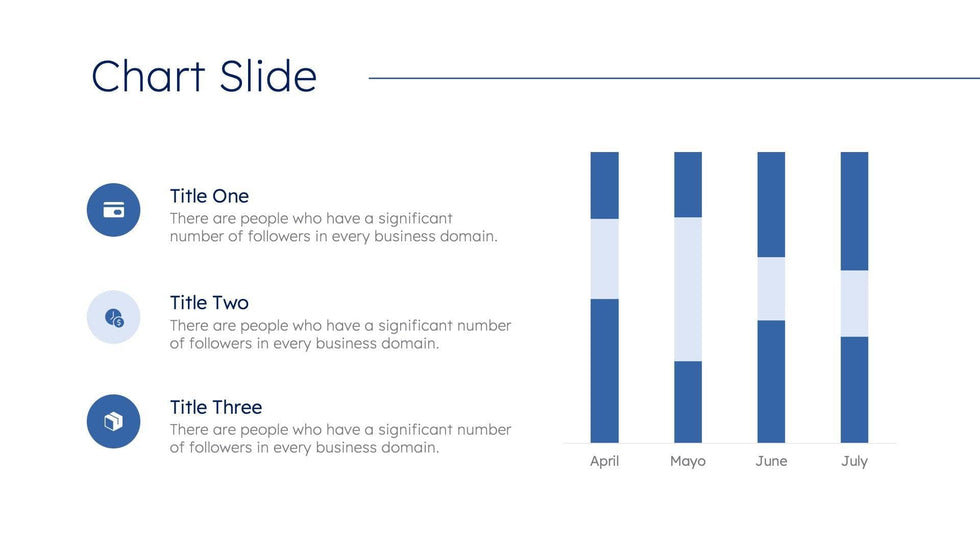 Chart Slide

Title One
There are people who have a significant number of followers in every business domain.

Title Two
There are people who have a significant number of followers in every business domain.

Title Three
There are people who have a significant number of followers in every business domain.

April
Mayo
June
July